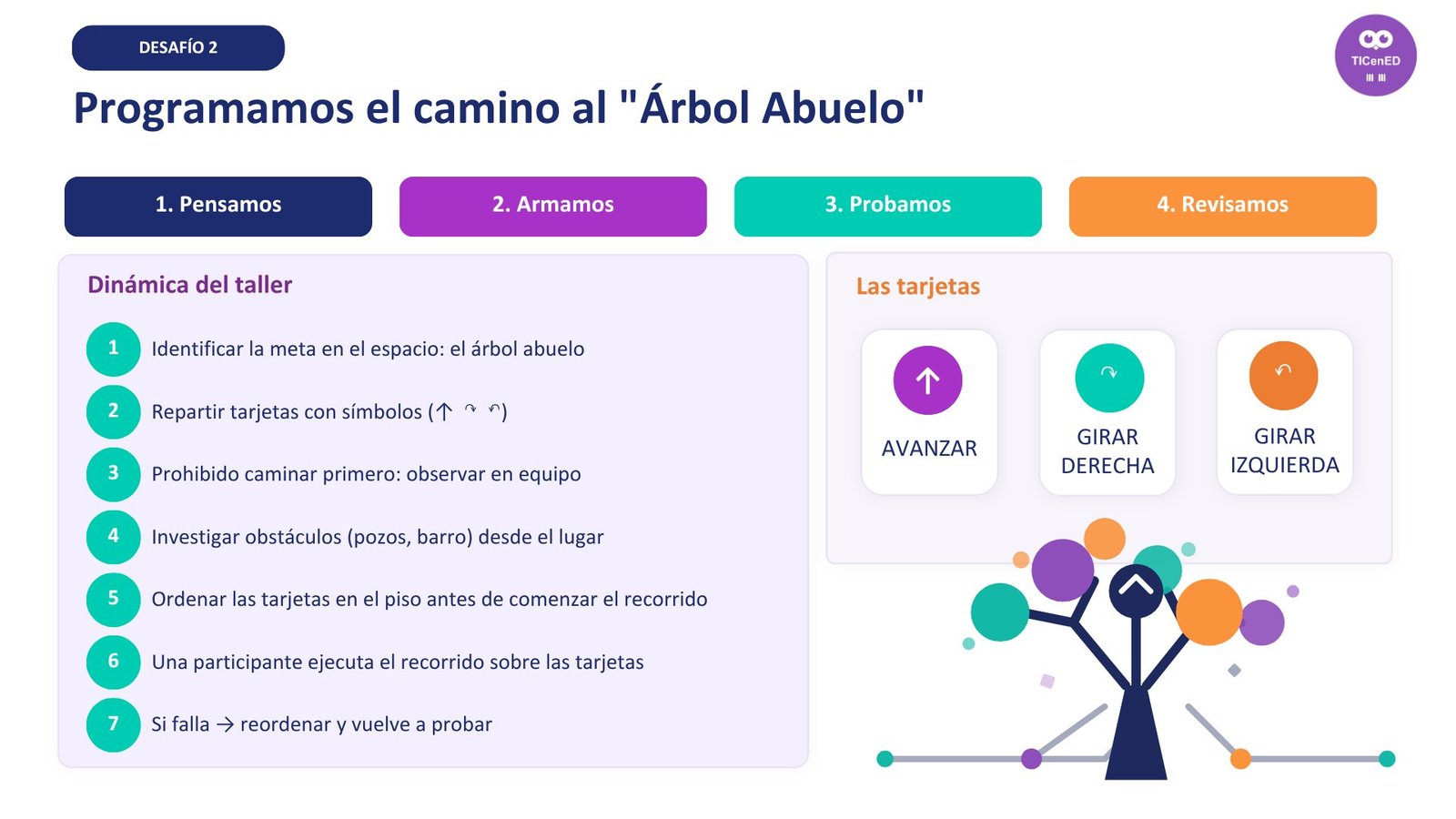 DESAFÍO 2

TICenED

Programamos el camino al "Árbol Abuelo"

1. Pensamos

2. Armamos

3. Probamos

4. Revisamos

Dinámica del taller

1 Identificar la meta en el espacio: el árbol abuelo

2 Repartir tarjetas con símbolos (↑ ↷ ↶)

3 Prohibido caminar primero: observar en equipo

4 Investigar obstáculos (pozos, barro) desde el lugar

5 Ordenar las tarjetas en el piso antes de comenzar el recorrido

6 Una participante ejecuta el recorrido sobre las tarjetas

7 Si falla → reordenar y vuelve a probar

Las tarjetas

↑ AVANZAR

↷ GIRAR DERECHA

↶ GIRAR IZQUIERDA